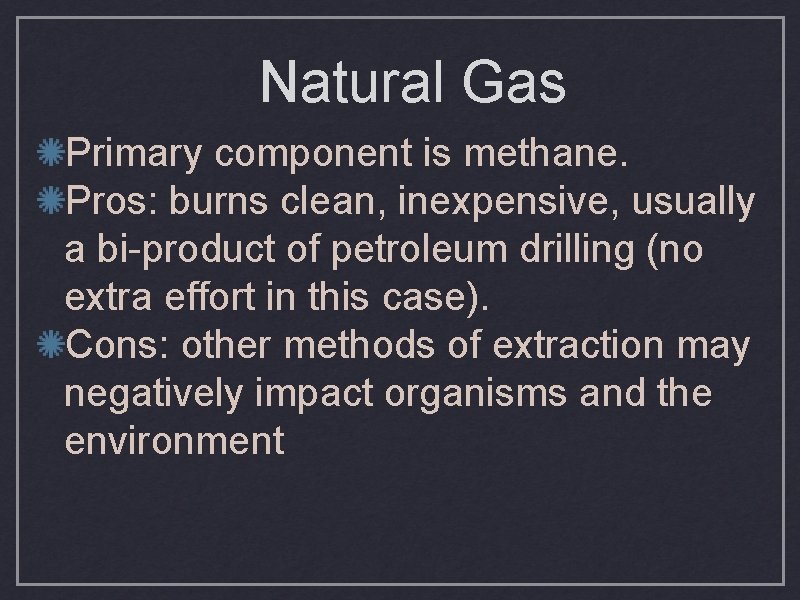 Natural Gas

Primary component is methane.

Pros: burns clean, inexpensive, usually a bi-product of petroleum drilling (no extra effort in this case).

Cons: other methods of extraction may negatively impact organisms and the environment